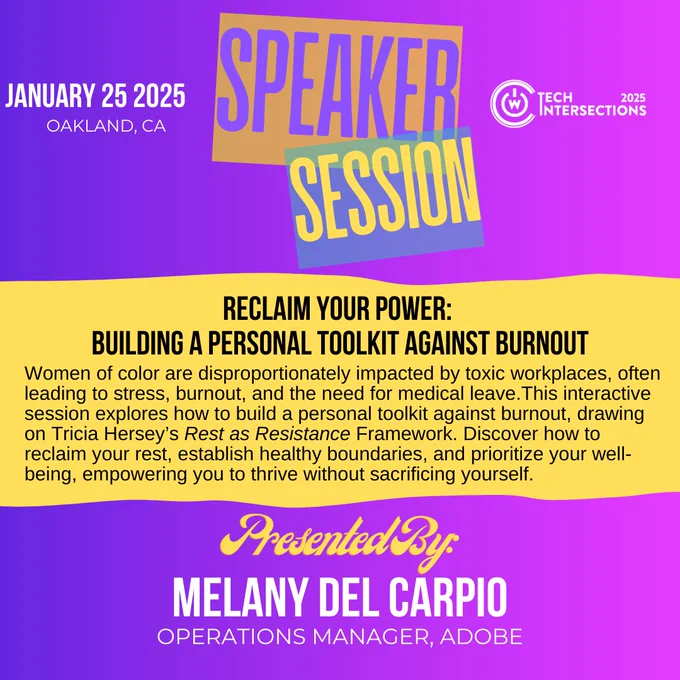 JANUARY 25 2025
OAKLAND, CA

SPEAKER SESSION

TECH INTERSECTIONS 2025

RECLAIM YOUR POWER:
BUILDING A PERSONAL TOOLKIT AGAINST BURNOUT

Women of color are disproportionately impacted by toxic workplaces, often leading to stress, burnout, and the need for medical leave.This interactive session explores how to build a personal toolkit against burnout, drawing on Tricia Hersey's Rest as Resistance Framework. Discover how to reclaim your rest, establish healthy boundaries, and prioritize your well-being, empowering you to thrive without sacrificing yourself.

Presented By:
MELANY DEL CARPIO
OPERATIONS MANAGER, ADOBE